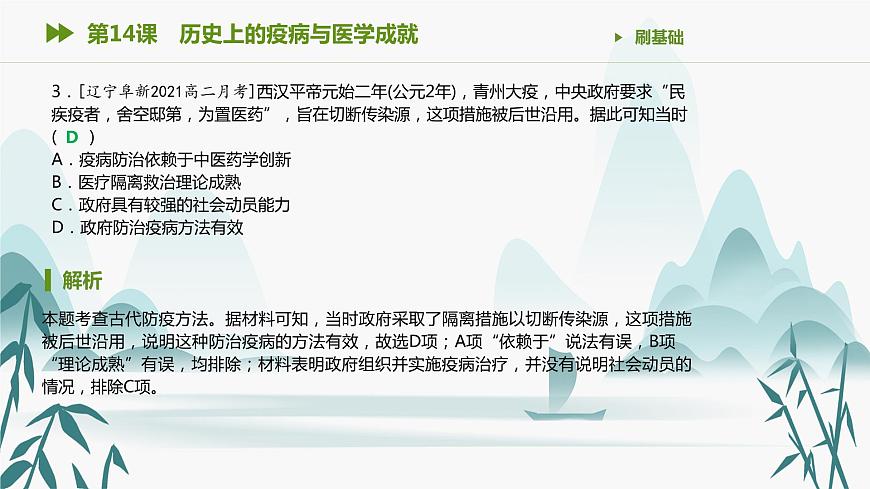 第14课　历史上的疫病与医学成就

刷基础

3．[辽宁阜新2021高二月考]西汉平帝元始二年(公元2年)，青州大疫，中央政府要求“民疾疫者，舍空邸第，为置医药”，旨在切断传染源，这项措施被后世沿用。据此可知当时（ D ）
A．疫病防治依赖于中医药学创新
B．医疗隔离救治理论成熟
C．政府具有较强的社会动员能力
D．政府防治疫病方法有效

解析

本题考查古代防疫方法。据材料可知，当时政府采取了隔离措施以切断传染源，这项措施被后世沿用，说明这种防治疫病的方法有效，故选D项；A项“依赖于”说法有误，B项“理论成熟”有误，均排除；材料表明政府组织并实施疫病治疗，并没有说明社会动员的情况，排除C项。